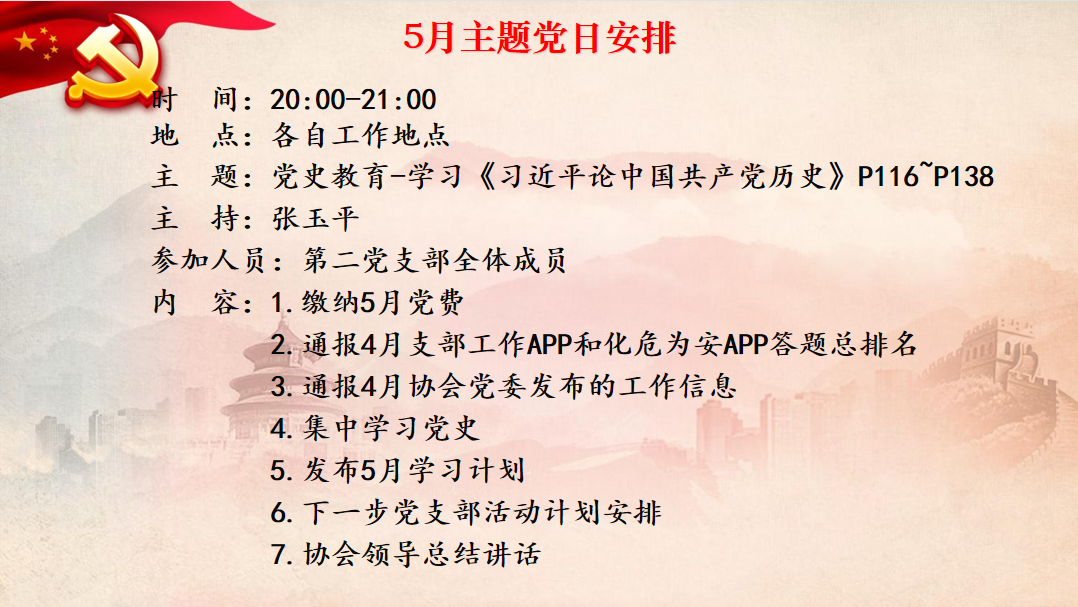 5月主题党日安排

时　间：20:00-21:00
地　点：各自工作地点
主　题：党史教育-学习《习近平论中国共产党历史》P116~P138
主　持：张玉平
参加人员：第二党支部全体成员
内　容：1.缴纳5月党费
2.通报4月支部工作APP和化危为安APP答题总排名
3.通报4月协会党委发布的工作信息
4.集中学习党史
5.发布5月学习计划
6.下一步党支部活动计划安排
7.协会领导总结讲话